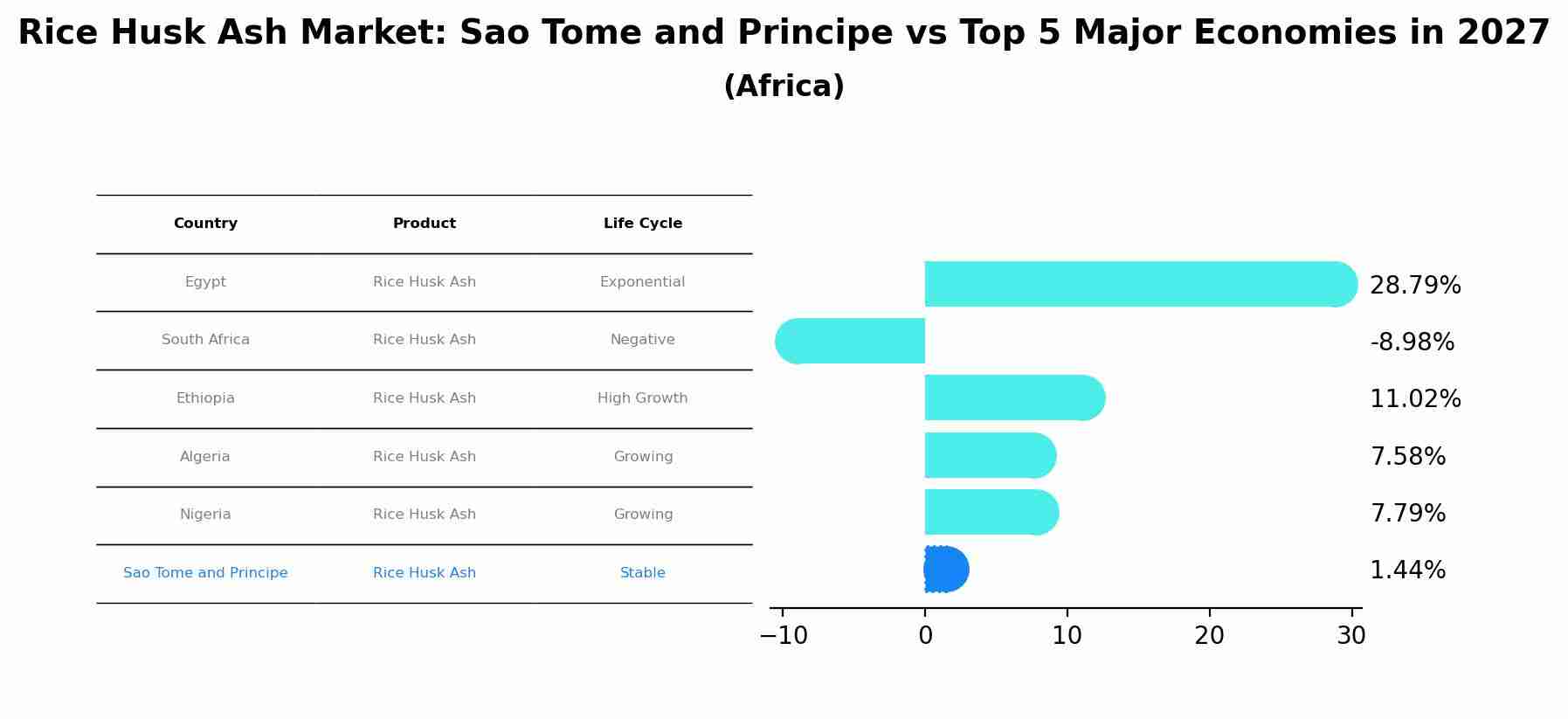 Rice Husk Ash Market: Sao Tome and Principe vs Top 5 Major Economies in 2027
(Africa)

| Country | Product | Life Cycle |
|---|---|---|
| Egypt | Rice Husk Ash | Exponential |
| South Africa | Rice Husk Ash | Negative |
| Ethiopia | Rice Husk Ash | High Growth |
| Algeria | Rice Husk Ash | Growing |
| Nigeria | Rice Husk Ash | Growing |
| Sao Tome and Principe | Rice Husk Ash | Stable |

28.79%
-8.98%
11.02%
7.58%
7.79%
1.44%

−10 0 10 20 30